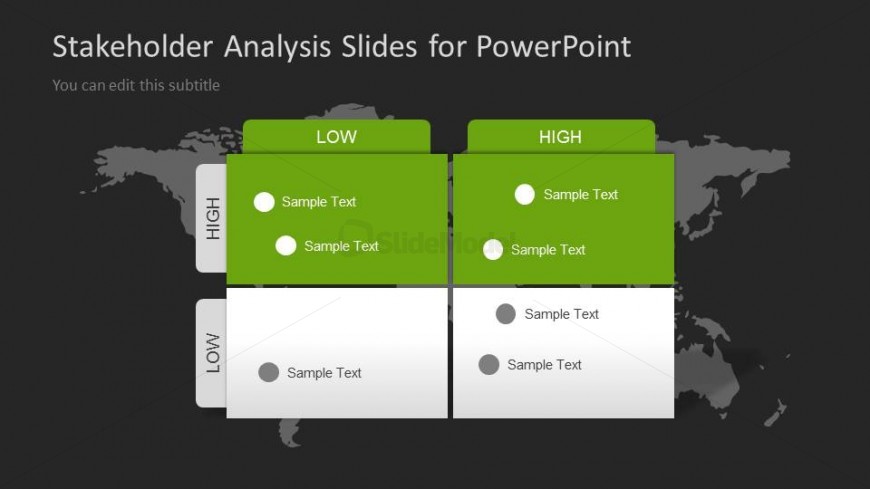 Stakeholder Analysis Slides for PowerPoint

You can edit this subtitle

LOW

HIGH

HIGH

Sample Text

Sample Text

Sample Text

Sample Text

SlideModel

LOW

Sample Text

Sample Text

Sample Text